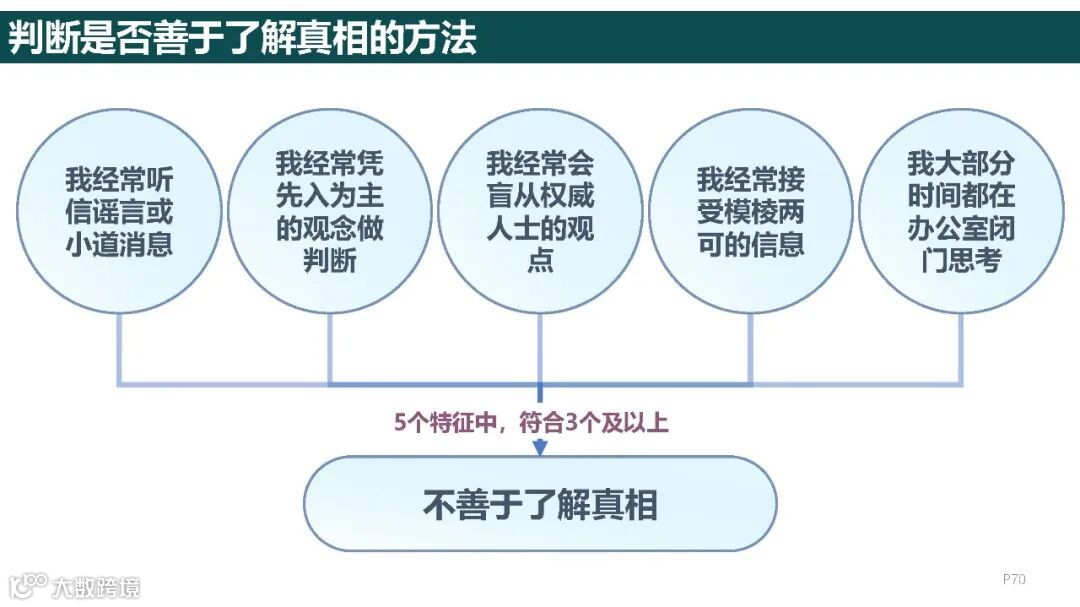 判断是否善于了解真相的方法

我经常听信谣言或小道消息

我经常凭先入为主的观念做判断

我经常会盲从权威人士的观点

我经常接受模棱两可的信息

我大部分时间都在办公室闭门思考

5个特征中，符合3个及以上

不善于了解真相

大数跨境

P70